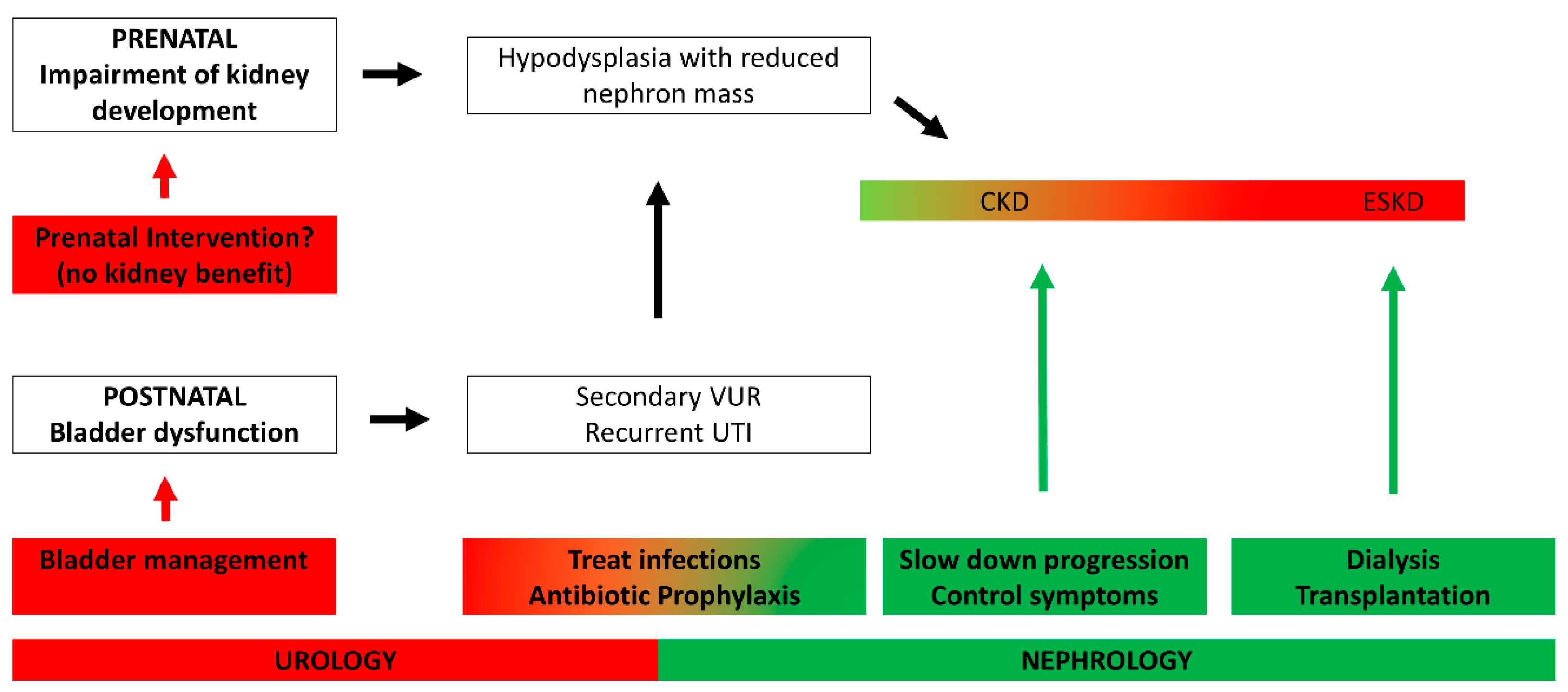 PRENATAL
Impairment of kidney development

Hypodysplasia with reduced nephron mass

CKD

ESKD

Prenatal Intervention?
(no kidney benefit)

POSTNATAL
Bladder dysfunction

Secondary VUR
Recurrent UTI

Bladder management

Treat infections
Antibiotic Prophylaxis

Slow down progression
Control symptoms

Dialysis
Transplantation

UROLOGY

NEPHROLOGY